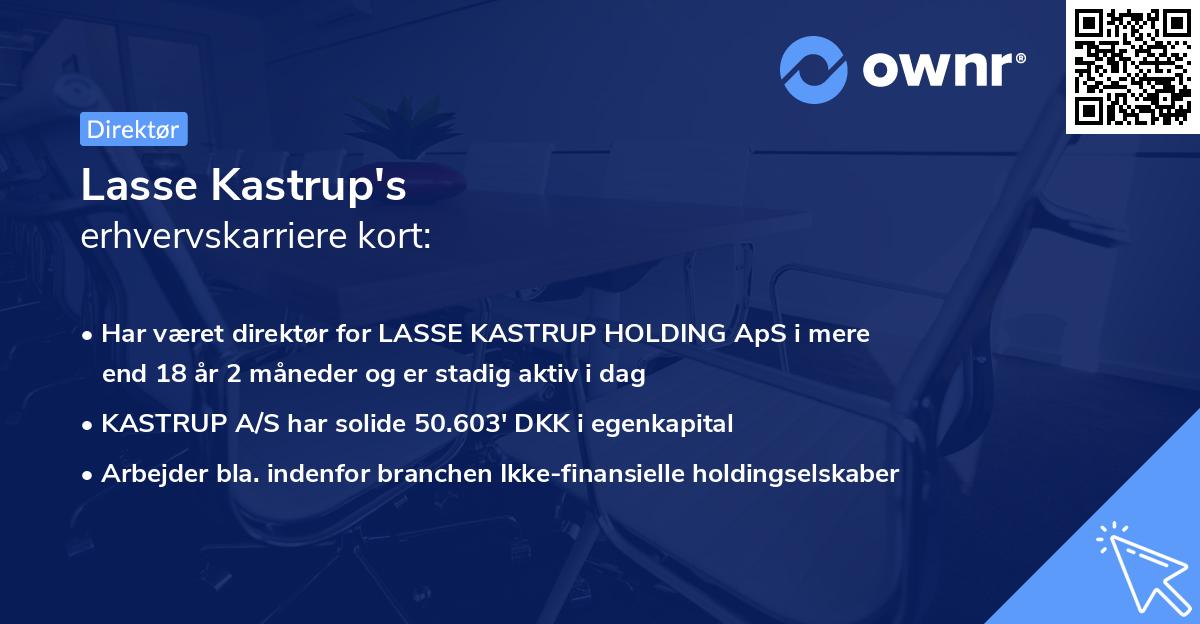 ownr®

Direktør

Lasse Kastrup's
erhvervskarriere kort:

• Har været direktør for LASSE KASTRUP HOLDING ApS i mere end 18 år 2 måneder og er stadig aktiv i dag
• KASTRUP A/S har solide 50.603' DKK i egenkapital
• Arbejder bla. indenfor branchen Ikke-finansielle holdingselskaber